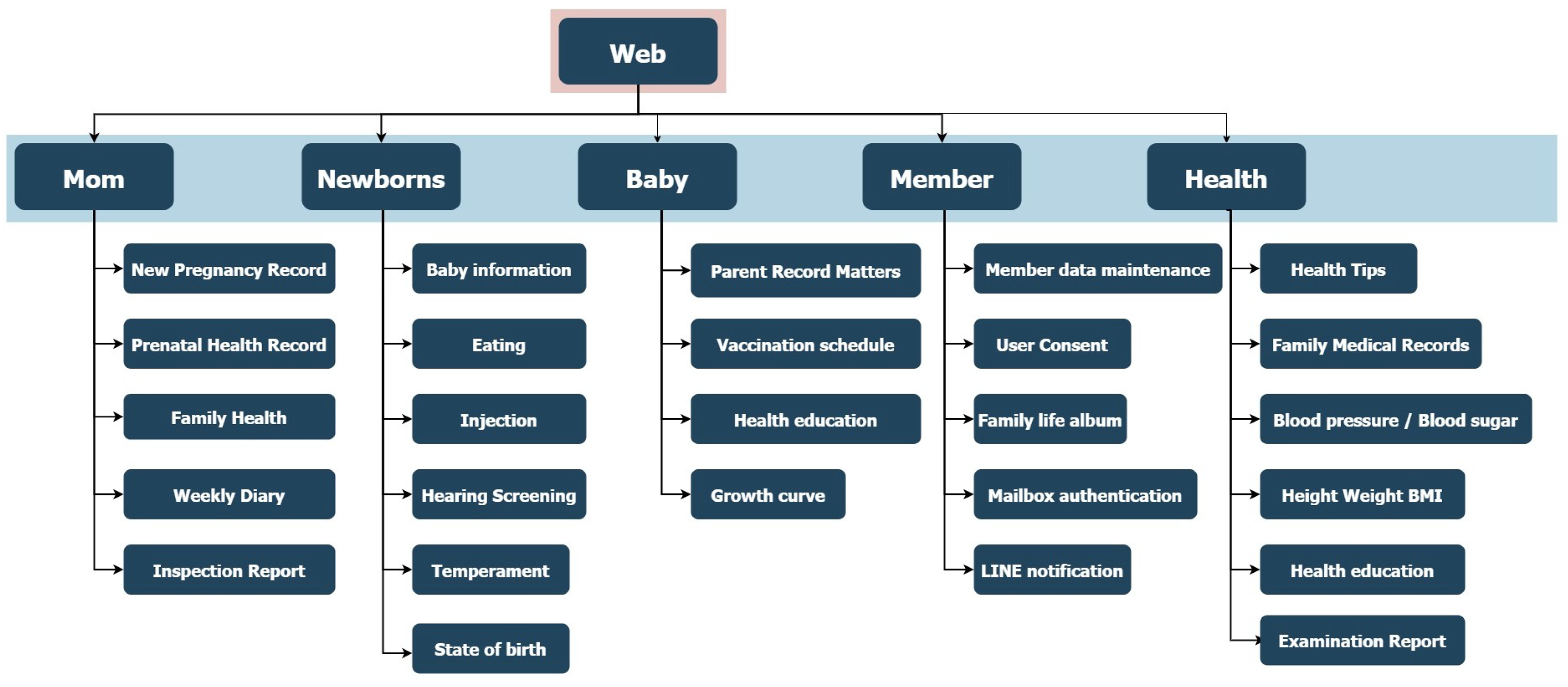 Web

Mom

New Pregnancy Record

Prenatal Health Record

Family Health

Weekly Diary

Inspection Report

Newborns

Baby information

Eating

Injection

Hearing Screening

Temperament

State of birth

Baby

Parent Record Matters

Vaccination schedule

Health education

Growth curve

Member

Member data maintenance

User Consent

Family life album

Mailbox authentication

LINE notification

Health

Health Tips

Family Medical Records

Blood pressure / Blood sugar

Height Weight BMI

Health education

Examination Report